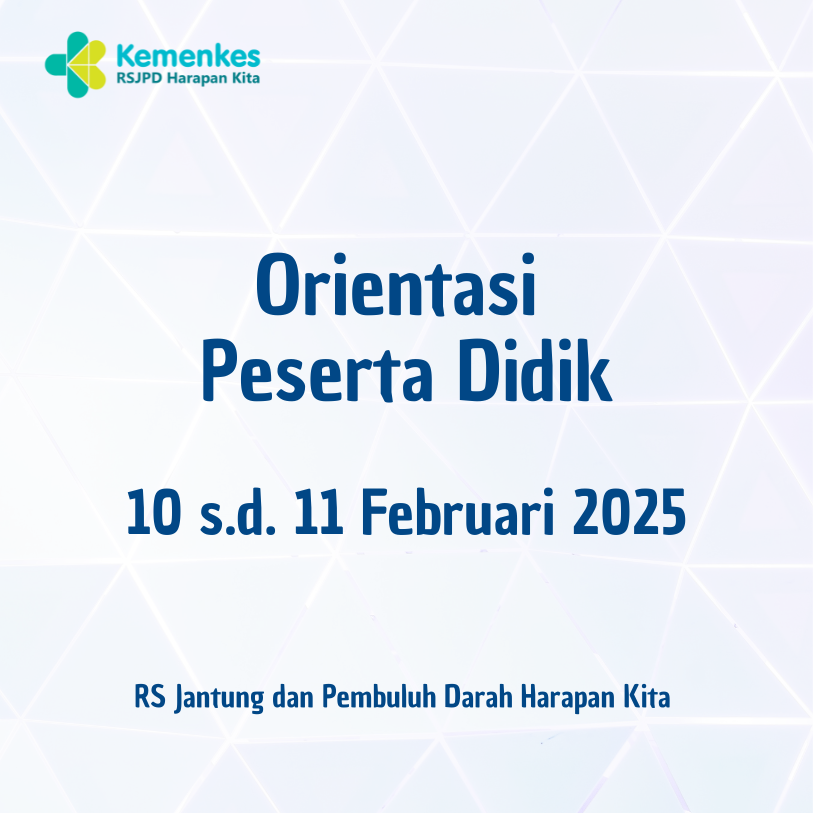 Kemenkes
RSJPD Harapan Kita

Orientasi
Peserta Didik

10 s.d. 11 Februari 2025

RS Jantung dan Pembuluh Darah Harapan Kita